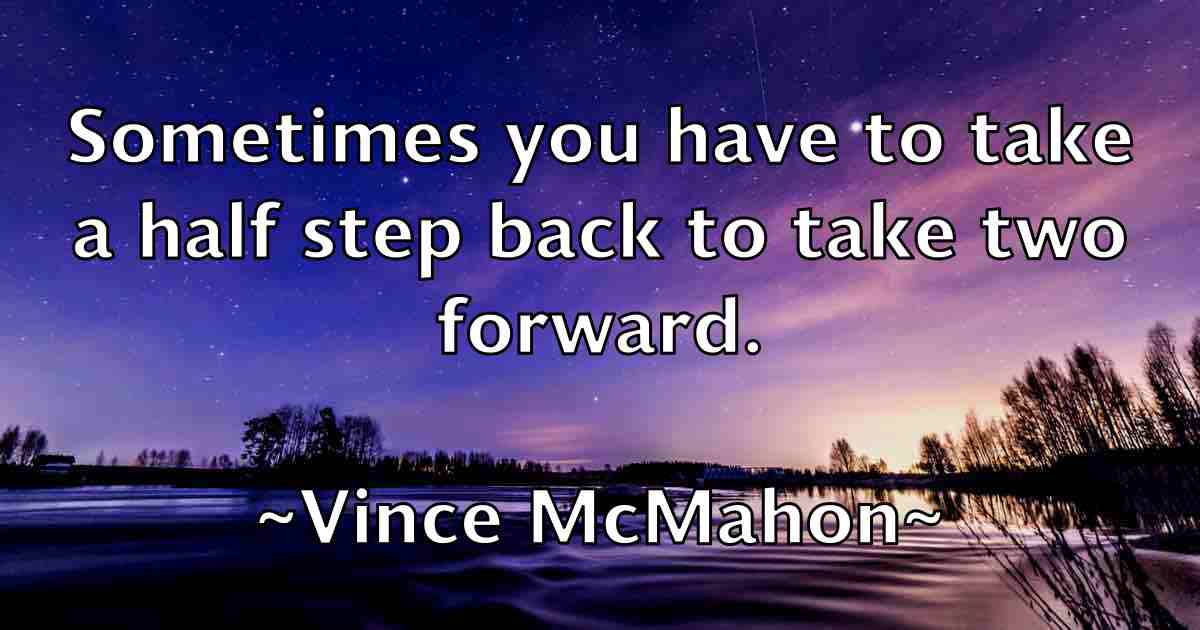 Sometimes you have to take a half step back to take two forward.

~Vince McMahon~